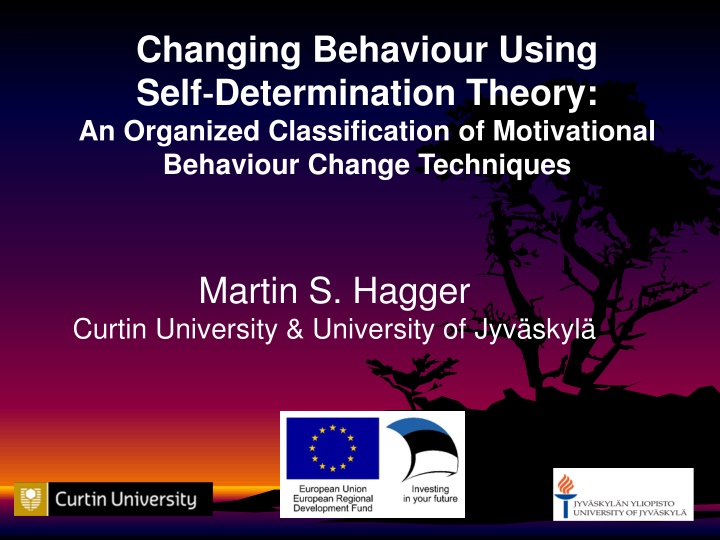 Changing Behaviour Using Self-Determination Theory:
An Organized Classification of Motivational Behaviour Change Techniques

Martin S. Hagger
Curtin University & University of Jyväskylä

Curtin University

European Union
European Regional
Development Fund

Investing
in your future

JYVÄSKYLÄN YLIOPISTO
UNIVERSITY OF JYVÄSKYLÄ